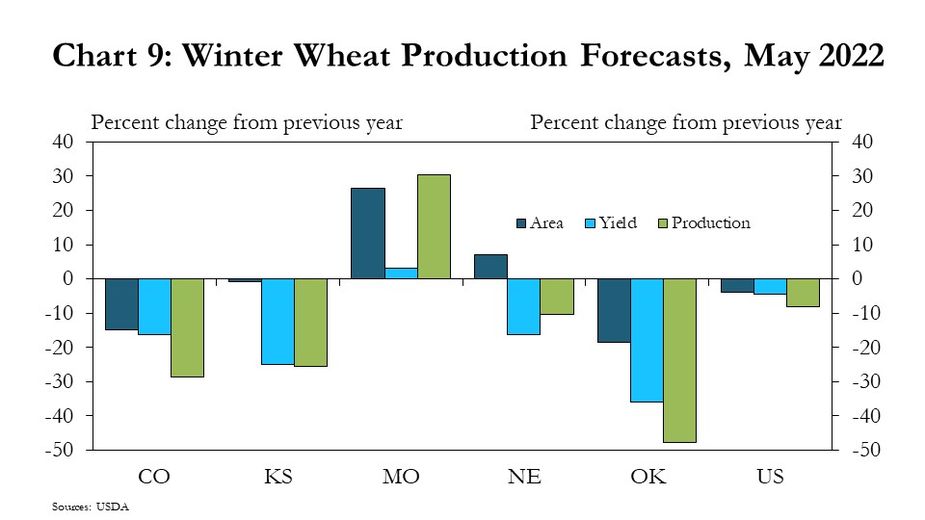 Chart 9: Winter Wheat Production Forecasts, May 2022

Percent change from previous year

Percent change from previous year

40
30
20
10
0
-10
-20
-30
-40
-50

40
30
20
10
0
-10
-20
-30
-40
-50

Area
Yield
Production

CO
KS
MO
NE
OK
US

Sources: USDA